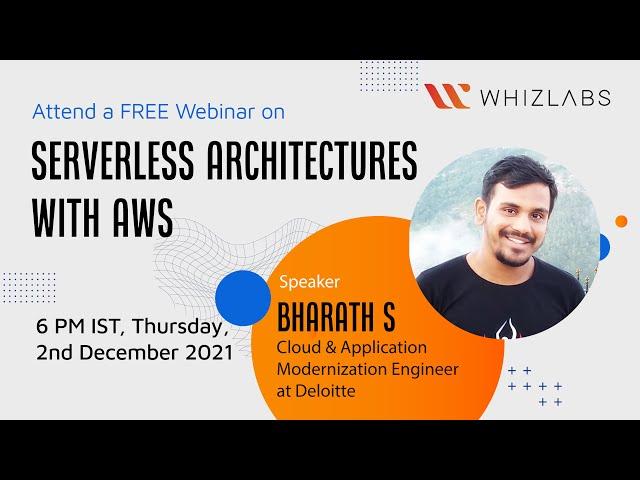 WHIZLABS

Attend a FREE Webinar on

SERVERLESS ARCHITECTURES WITH AWS

6 PM IST, Thursday, 2nd December 2021

Speaker

BHARATH S

Cloud & Application Modernization Engineer at Deloitte